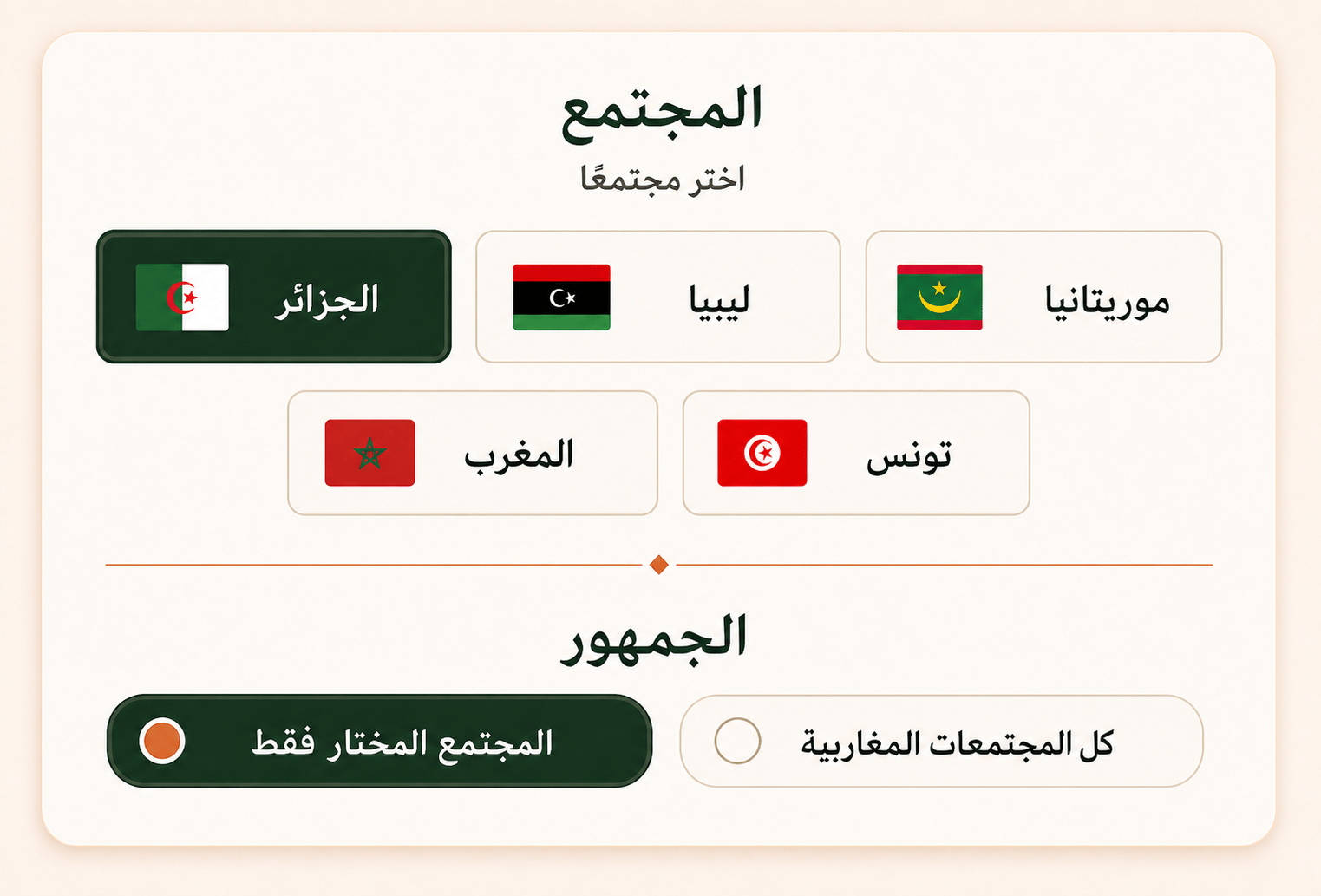 المجتمع

اختر مجتمعًا

موريتانيا

ليبيا

الجزائر

تونس

المغرب

الجمهور

كل المجتمعات المغاربية

المجتمع المختار فقط